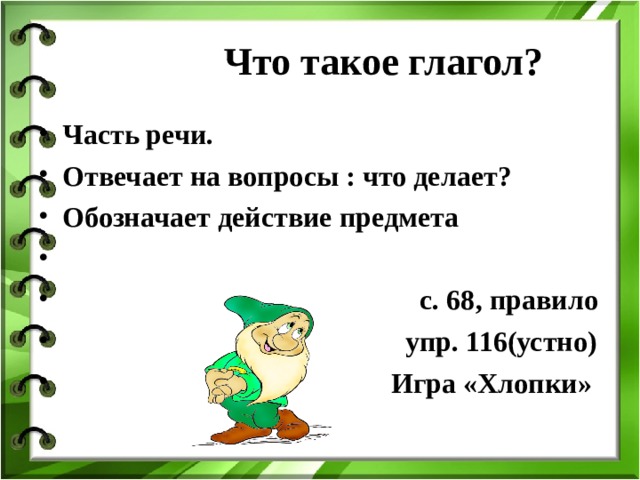 Что такое глагол?

• Часть речи.
• Отвечает на вопросы : что делает?
• Обозначает действие предмета
•
•

с. 68, правило
упр. 116(устно)
Игра «Хлопки»